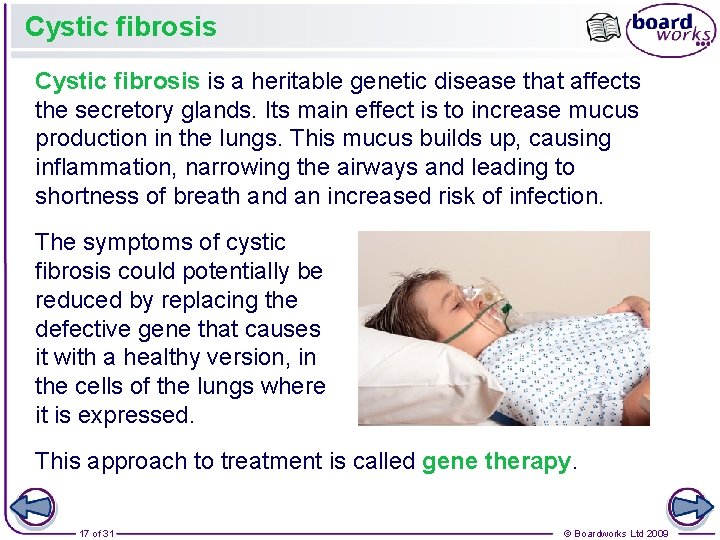 Cystic fibrosis

board works

Cystic fibrosis is a heritable genetic disease that affects the secretory glands. Its main effect is to increase mucus production in the lungs. This mucus builds up, causing inflammation, narrowing the airways and leading to shortness of breath and an increased risk of infection.

The symptoms of cystic fibrosis could potentially be reduced by replacing the defective gene that causes it with a healthy version, in the cells of the lungs where it is expressed.

This approach to treatment is called gene therapy.

17 of 31

© Boardworks Ltd 2009